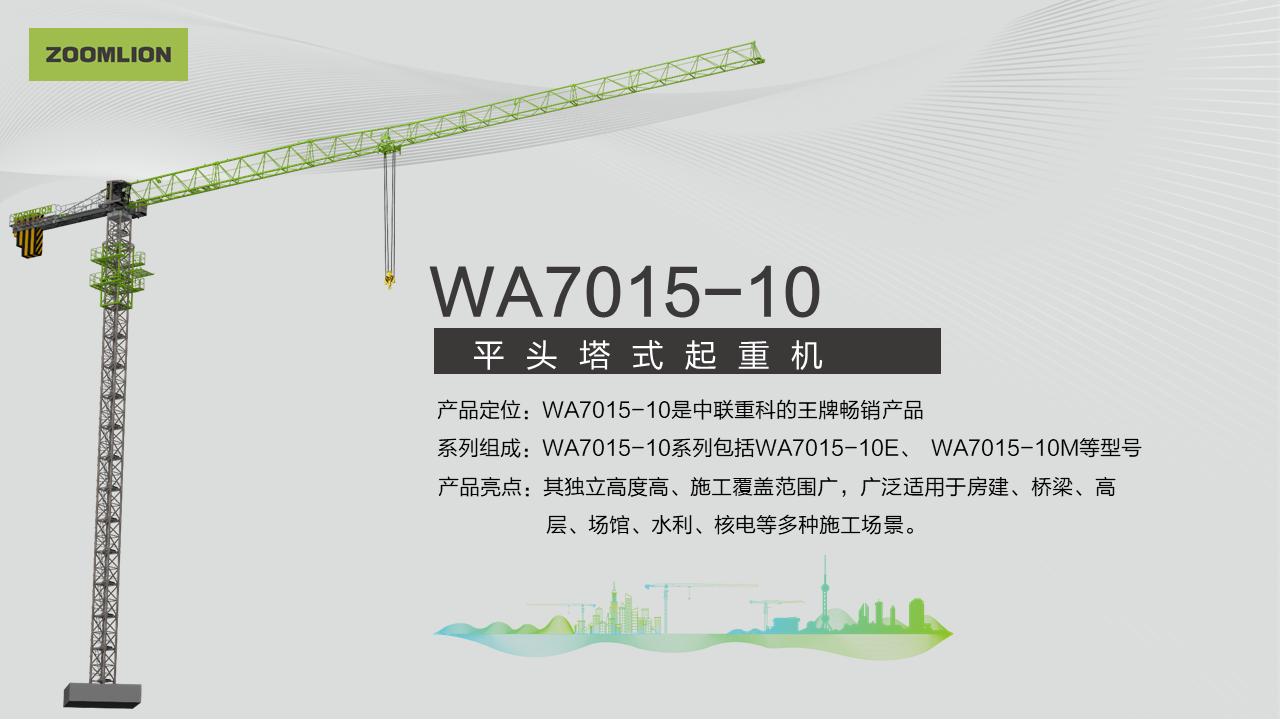 ZOOMLION

WA7015-10

平头塔式起重机

产品定位：WA7015-10是中联重科的王牌畅销产品

系列组成：WA7015-10系列包括WA7015-10E、 WA7015-10M等型号

产品亮点：其独立高度高、施工覆盖范围广，广泛适用于房建、桥梁、高层、场馆、水利、核电等多种施工场景。